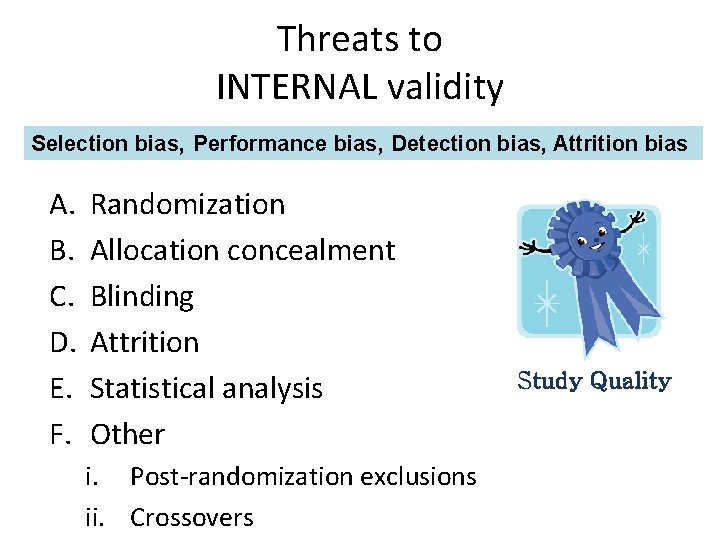 Threats to
INTERNAL validity

Selection bias, Performance bias, Detection bias, Attrition bias

A. Randomization
B. Allocation concealment
C. Blinding
D. Attrition
E. Statistical analysis
F. Other
i. Post-randomization exclusions
ii. Crossovers

Study Quality